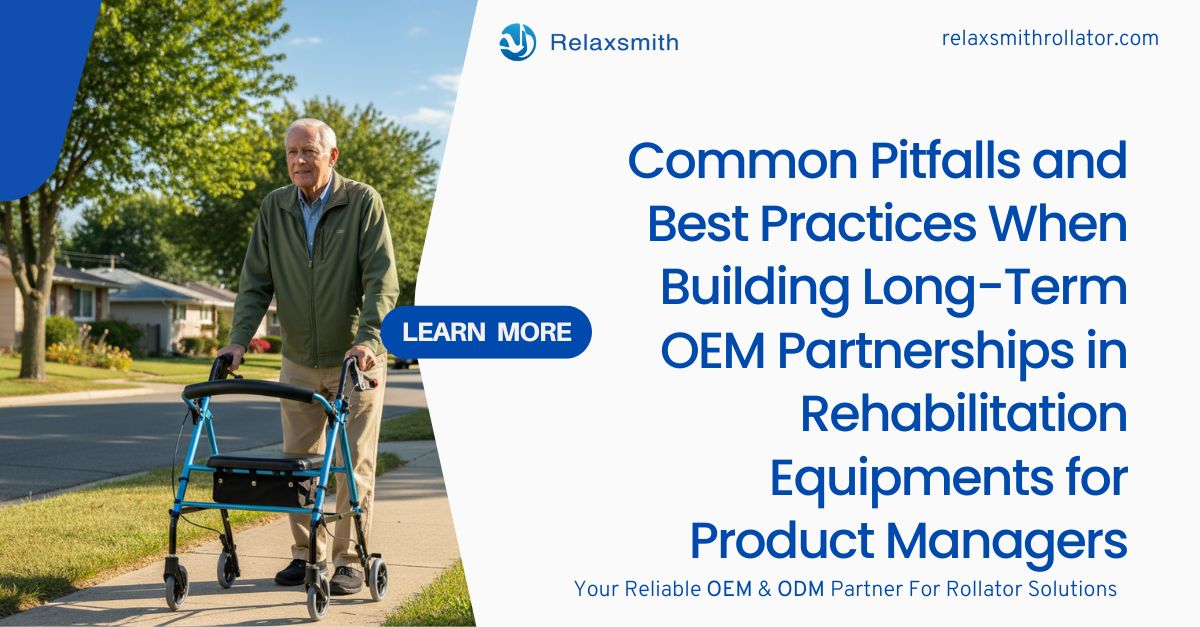 Relaxsmith

relaxsmithrollator.com

Common Pitfalls and Best Practices When Building Long-Term OEM Partnerships in Rehabilitation Equipments for Product Managers

LEARN MORE

Your Reliable OEM & ODM Partner For Rollator Solutions